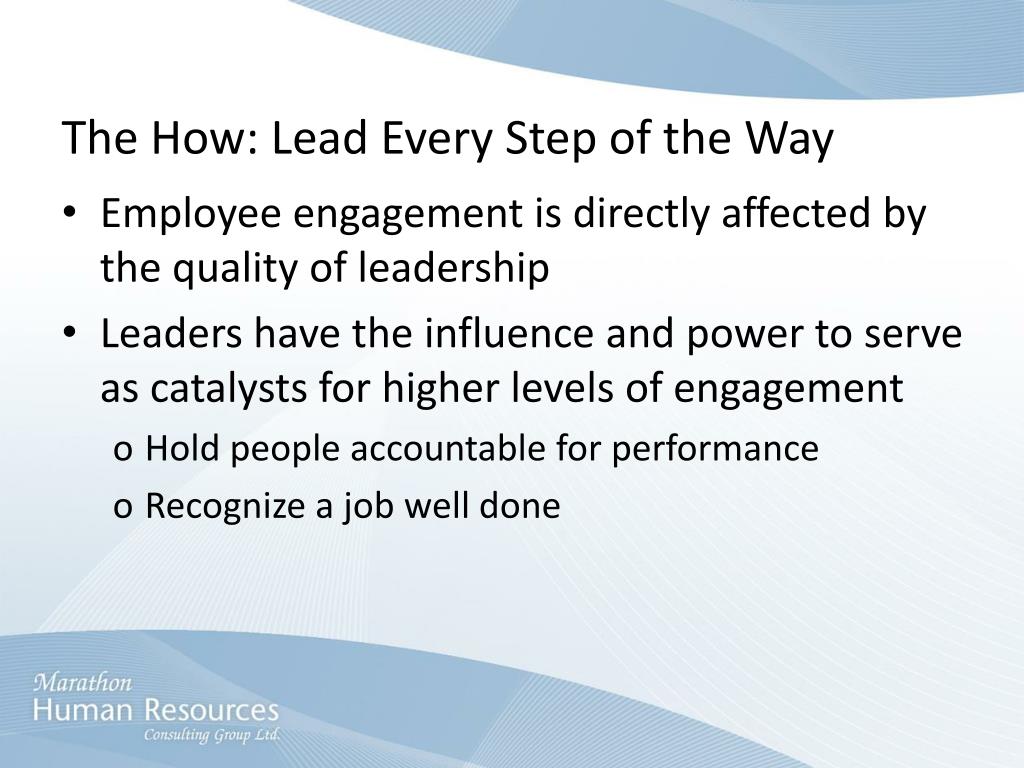 The How: Lead Every Step of the Way

• Employee engagement is directly affected by the quality of leadership

• Leaders have the influence and power to serve as catalysts for higher levels of engagement

o Hold people accountable for performance

o Recognize a job well done

Marathon
Human Resources
Consulting Group Ltd.